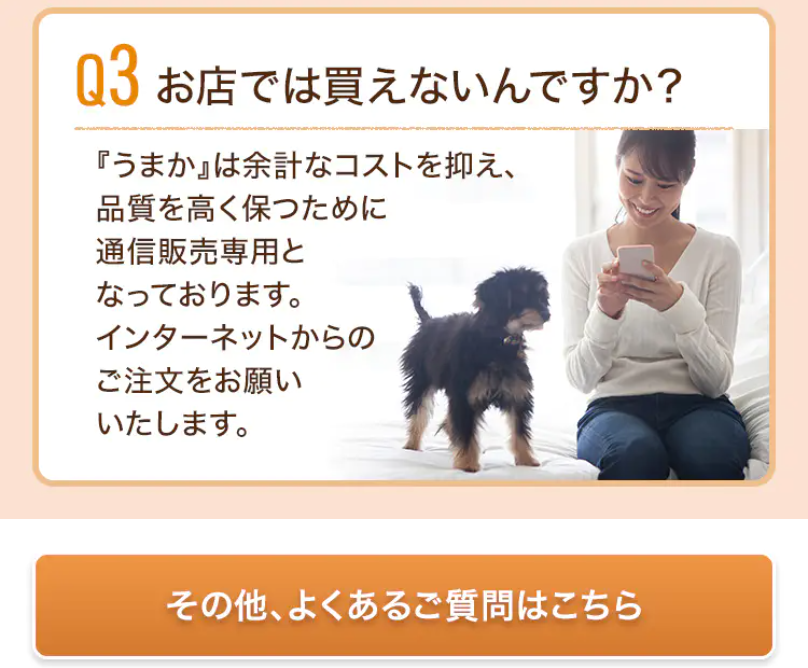 Q3 お店では買えないんですか？

『うまか』は余計なコストを抑え、品質を高く保つために通信販売専用となっております。インターネットからのご注文をお願いいたします。

その他、よくあるご質問はこちら